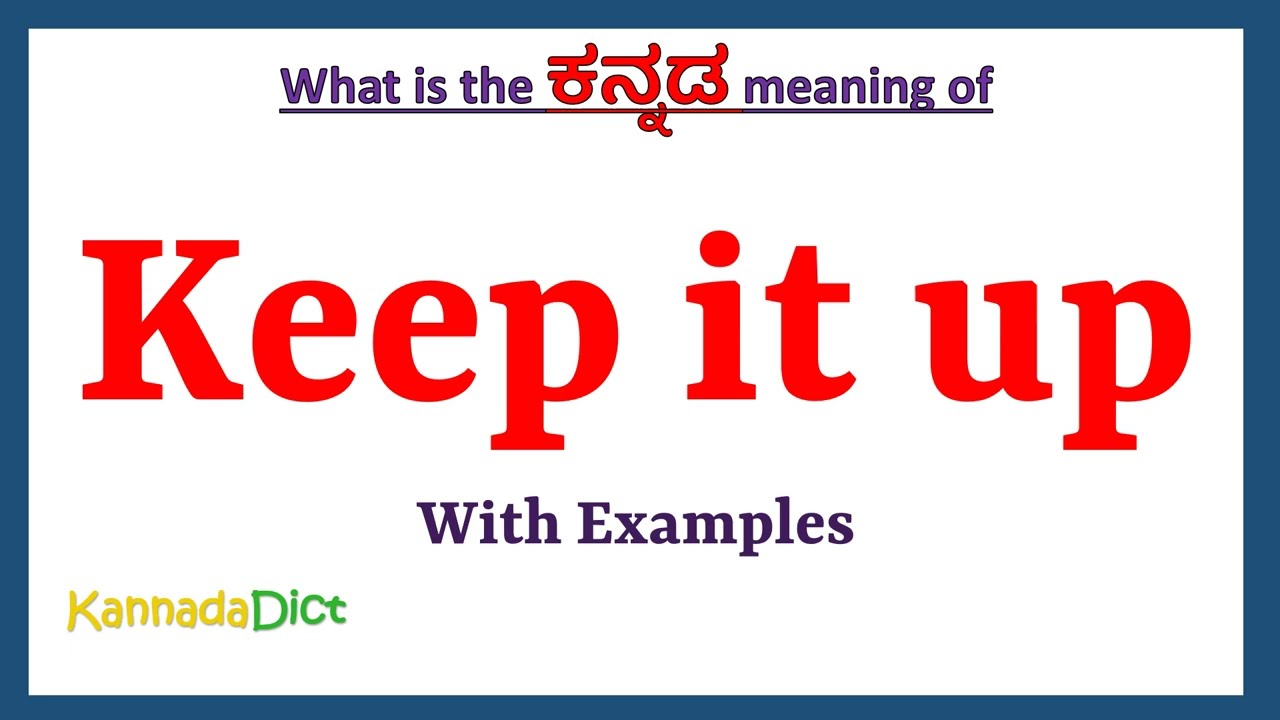 What is the ಕನ್ನಡ meaning of

Keep it up

With Examples

KannadaDict